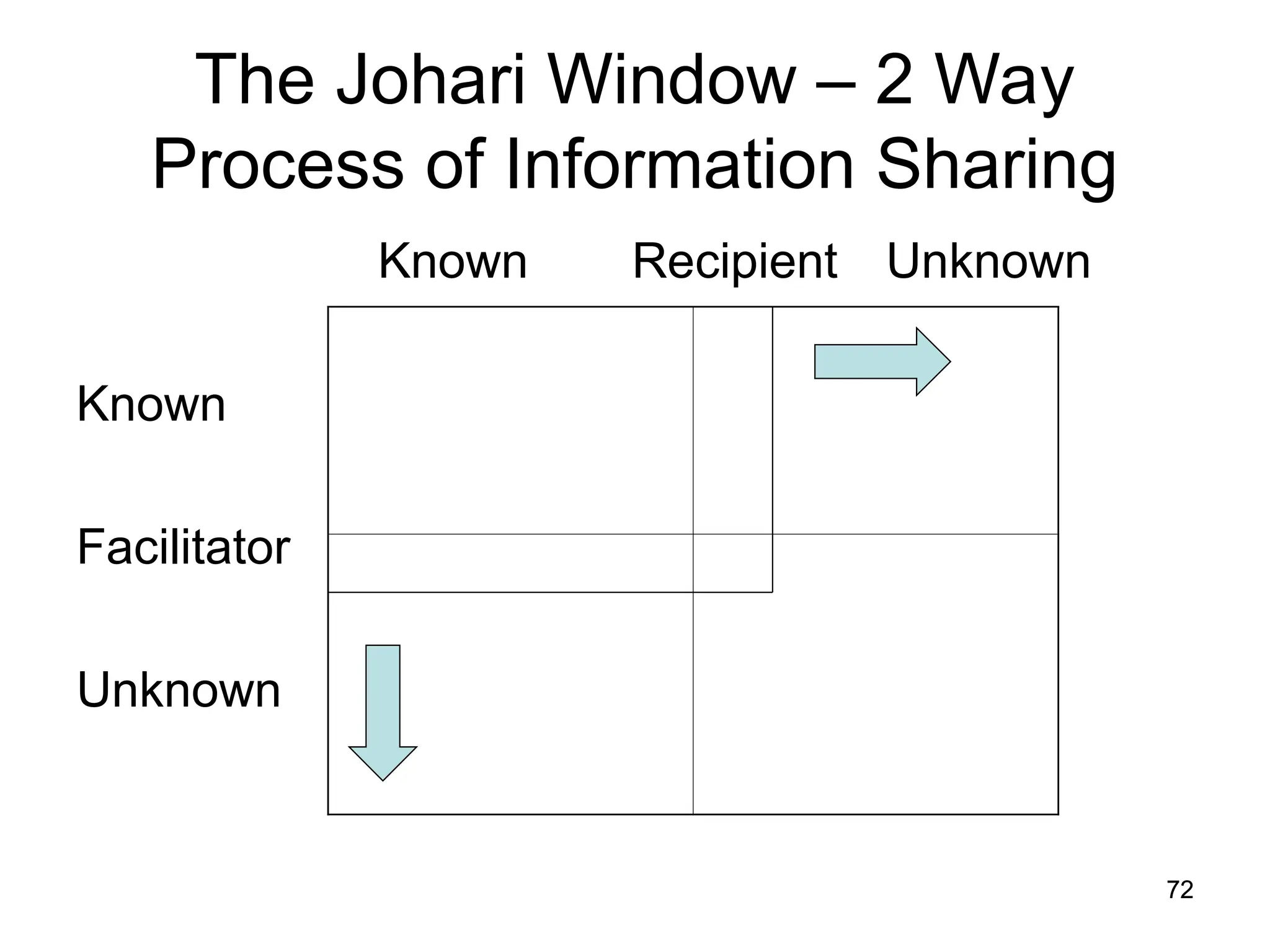 The Johari Window – 2 Way Process of Information Sharing

Known Recipient Unknown

Known

Facilitator

Unknown

72